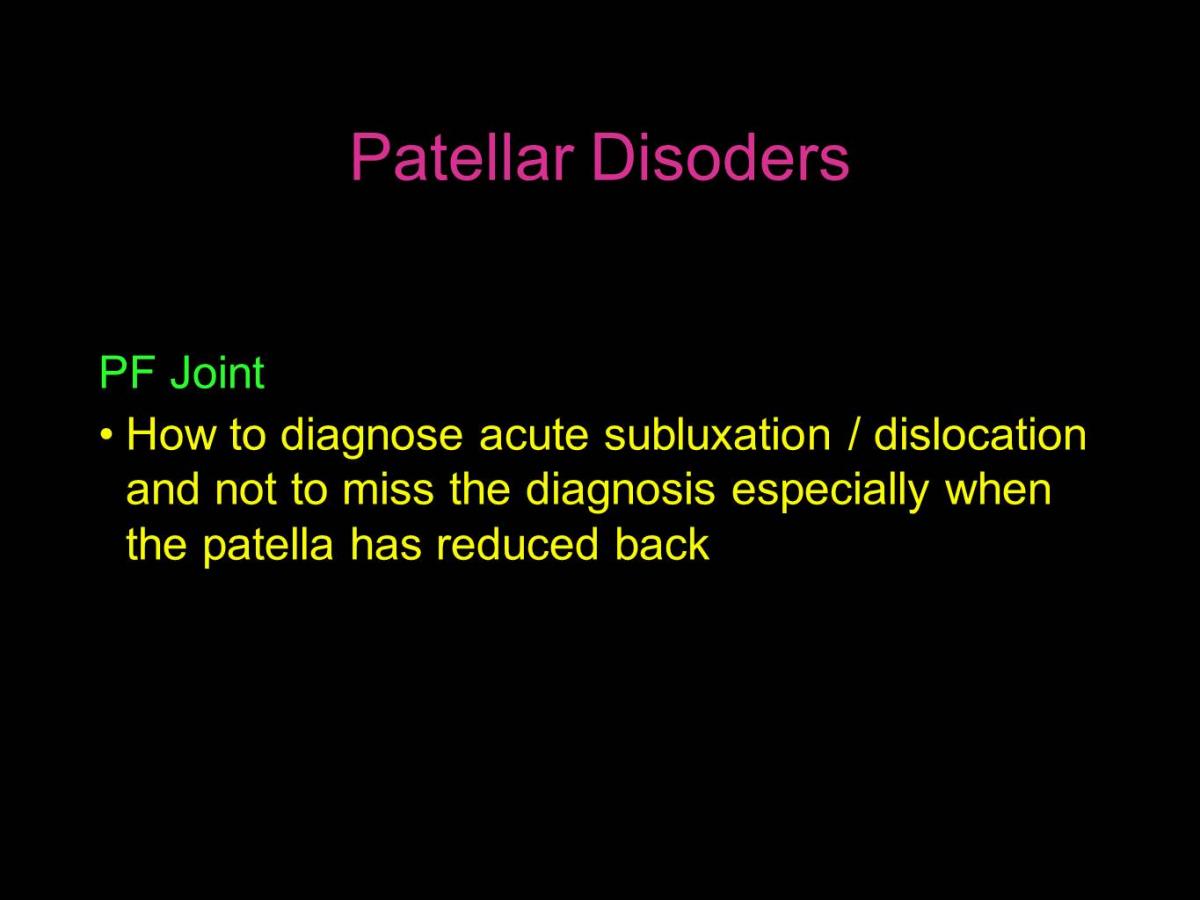 Patellar Disoders

PF Joint

• How to diagnose acute subluxation / dislocation and not to miss the diagnosis especially when the patella has reduced back